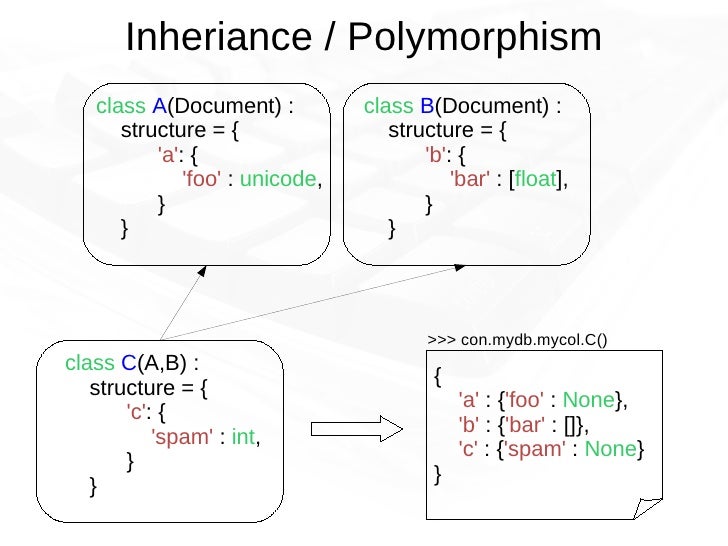 Inheriance / Polymorphism

class A(Document) :
structure = {
'a': {
'foo' : unicode,
}
}

class B(Document) :
structure = {
'b': {
'bar' : [float],
}
}

class C(A,B) :
structure = {
'c': {
'spam' : int,
}
}

>>> con.mydb.mycol.C()

{
'a' : {'foo' : None},
'b' : {'bar' : []},
'c' : {'spam' : None}
}